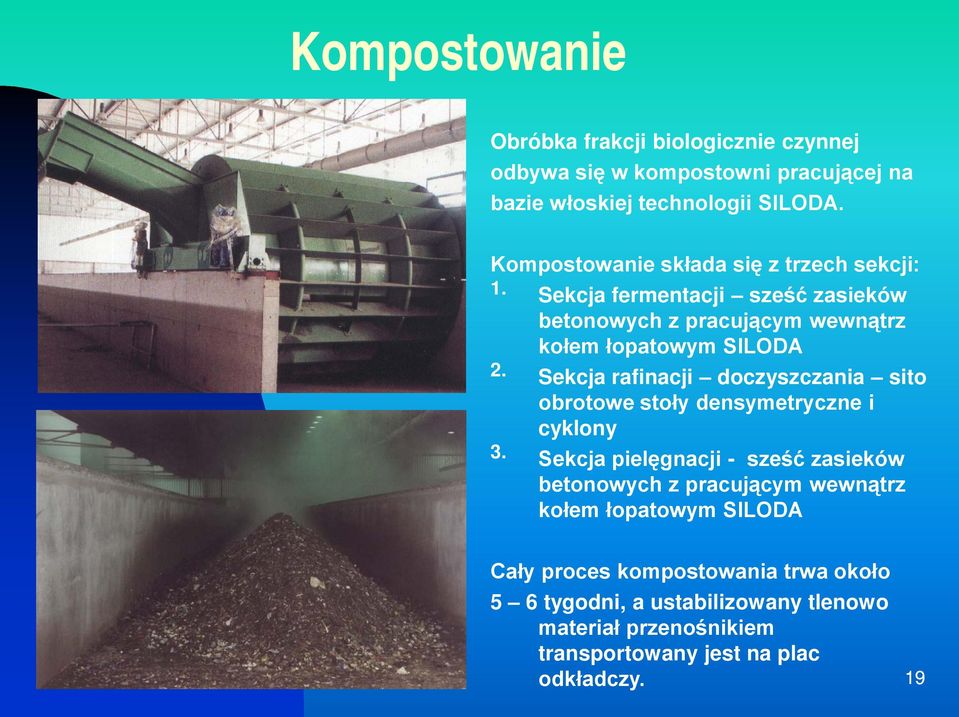 Kompostowanie

Obróbka frakcji biologicznie czynnej odbywa się w kompostowni pracującej na bazie włoskiej technologii SILODA.

Kompostowanie składa się z trzech sekcji:
1. Sekcja fermentacji – sześć zasieków betonowych z pracującym wewnątrz kołem łopatowym SILODA
2. Sekcja rafinacji – doczyszczania – sito obrotowe stoły densymetryczne i cyklony
3. Sekcja pielęgnacji - sześć zasieków betonowych z pracującym wewnątrz kołem łopatowym SILODA

Cały proces kompostowania trwa około 5 – 6 tygodni, a ustabilizowany tlenowo materiał przenośnikiem transportowany jest na plac odkładczy.

19